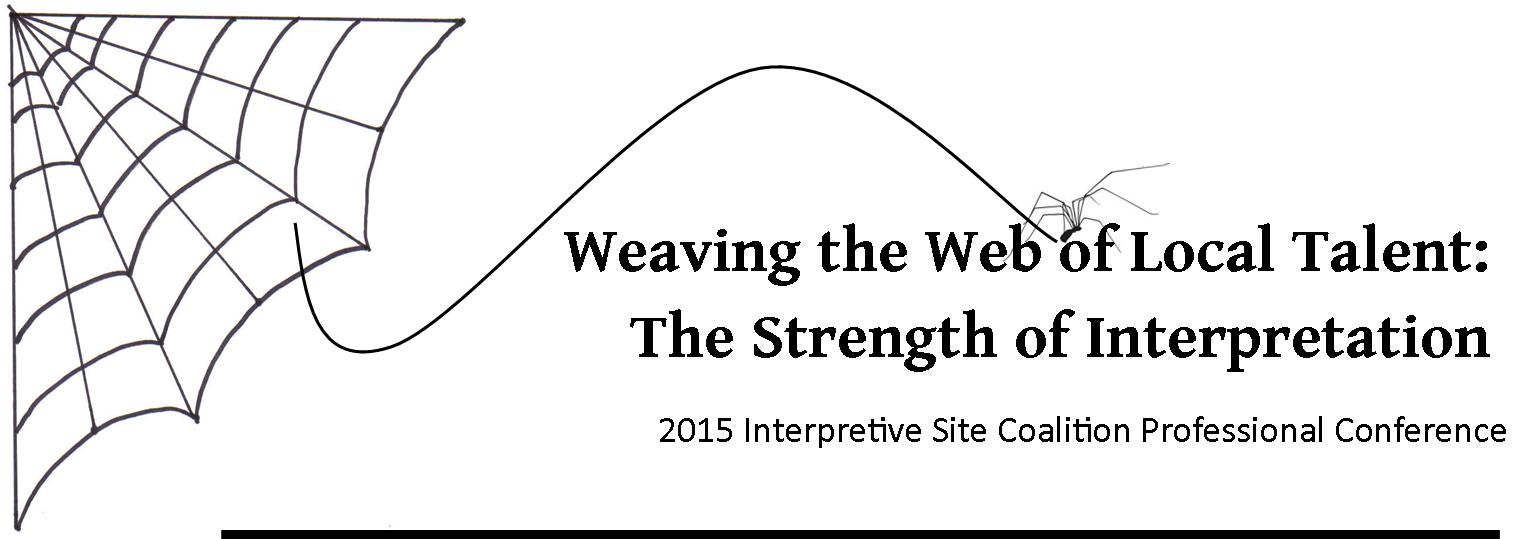 Weaving the Web of Local Talent:
The Strength of Interpretation

2015 Interpretive Site Coalition Professional Conference